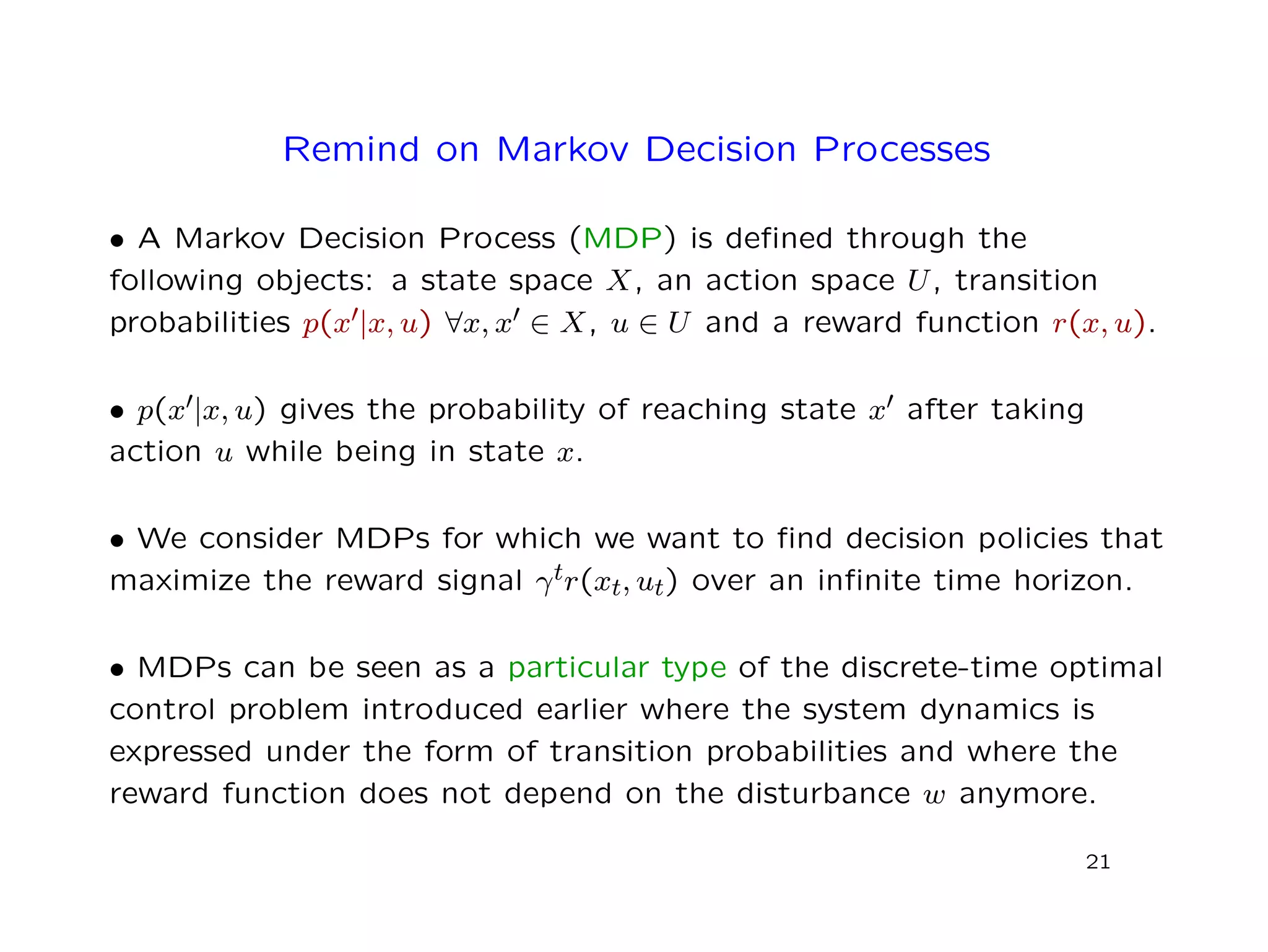 Remind on Markov Decision Processes

• A Markov Decision Process (MDP) is defined through the following objects: a state space $X$, an action space $U$, transition probabilities $p(x'|x,u)$ $\forall x, x' \in X$, $u \in U$ and a reward function $r(x,u)$.

• $p(x'|x,u)$ gives the probability of reaching state $x'$ after taking action $u$ while being in state $x$.

• We consider MDPs for which we want to find decision policies that maximize the reward signal $\gamma^t r(x_t, u_t)$ over an infinite time horizon.

• MDPs can be seen as a particular type of the discrete-time optimal control problem introduced earlier where the system dynamics is expressed under the form of transition probabilities and where the reward function does not depend on the disturbance $w$ anymore.

21